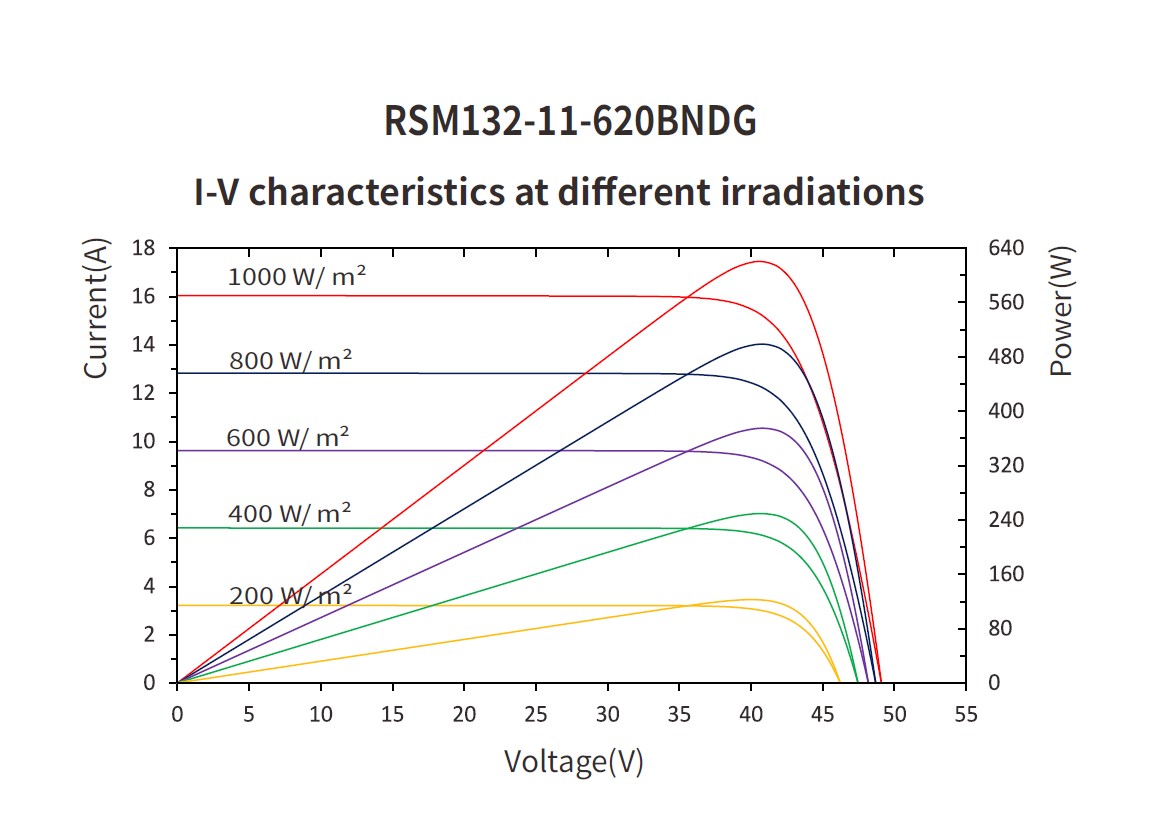 RSM132-11-620BNDG

I-V characteristics at different irradiations

Current(A)

18
16
14
12
10
8
6
4
2
0

1000 W/ m²
800 W/ m²
600 W/ m²
400 W/ m²
200 W/ m²

Power(W)

640
560
480
400
320
240
160
80
0

0 5 10 15 20 25 30 35 40 45 50 55

Voltage(V)